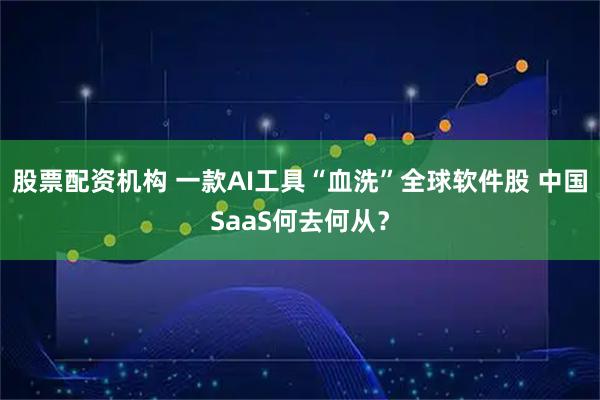 股票配资机构 一款AI工具“血洗”全球软件股 中国SaaS何去何从？